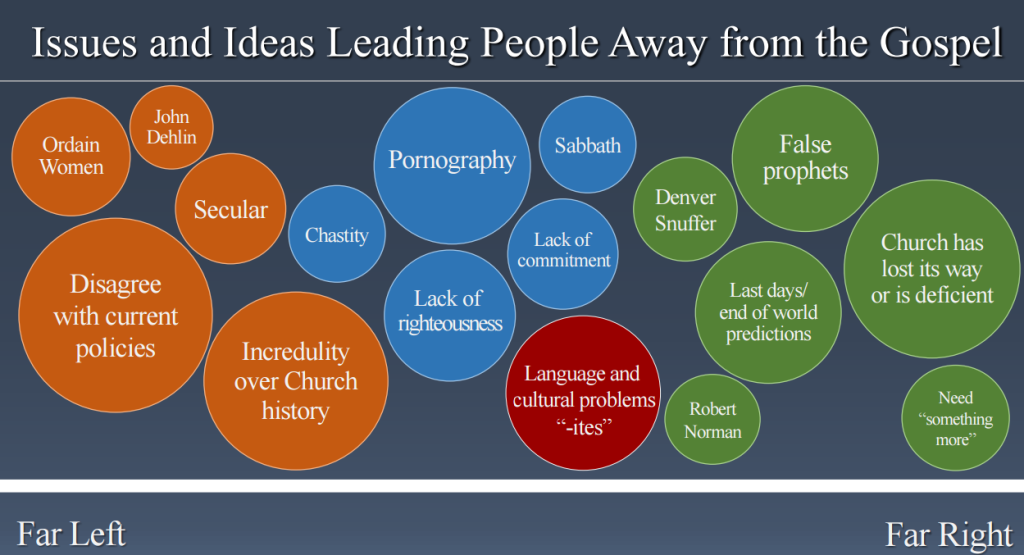 Issues and Ideas Leading People Away from the Gospel

Ordain Women

John Dehlin

Secular

Disagree with current policies

Incredulity over Church history

Chastity

Pornography

Sabbath

Lack of commitment

Lack of righteousness

Language and cultural problems "-ites"

Denver Snuffer

False prophets

Last days/ end of world predictions

Church has lost its way or is deficient

Robert Norman

Need "something more"

Far Left

Far Right